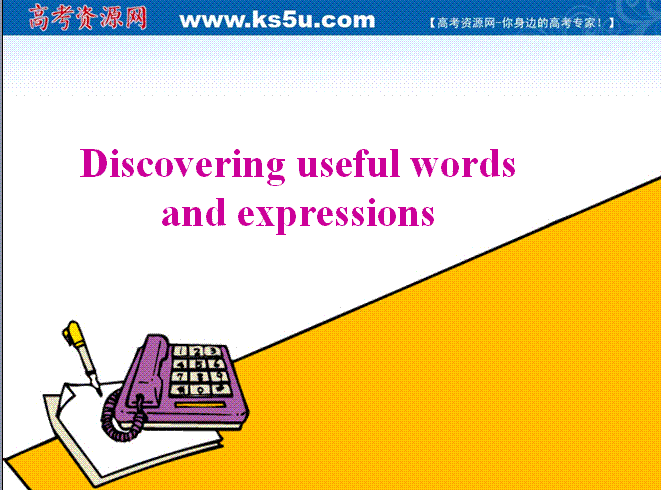 高考资源网 www.ks5u.com 【高考资源网-你身边的高考专家！】

Discovering useful words and expressions